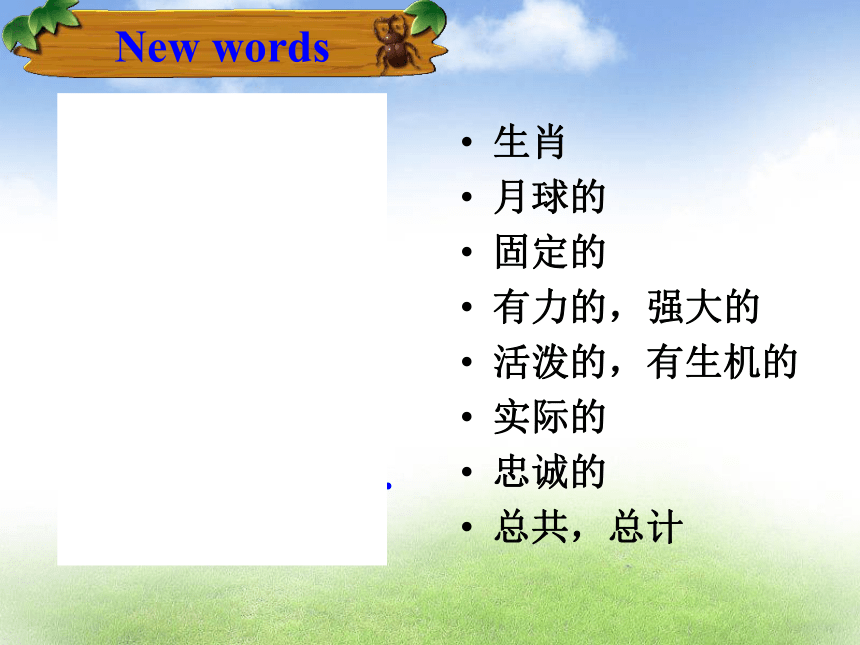 New words

• 生肖
• 月球的
• 固定的
• 有力的，强大的
• 活泼的，有生机的
• 实际的
• 忠诚的
• 总共，总计